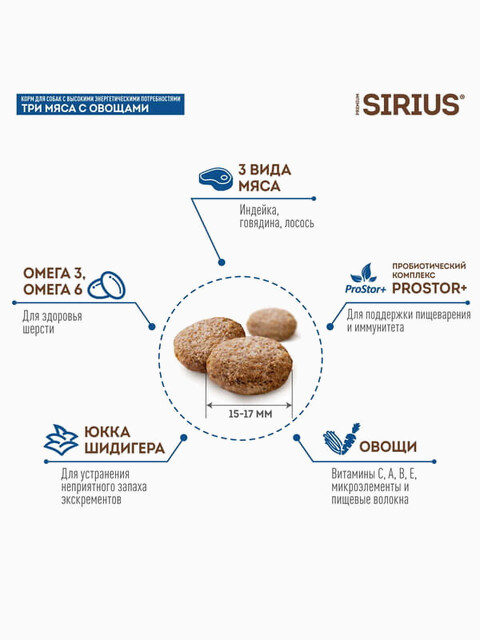 КОРМ ДЛЯ СОБАК С ВЫСОКИМИ ЭНЕРГЕТИЧЕСКИМИ ПОТРЕБНОСТЯМИ
ТРИ МЯСА С ОВОЩАМИ

PREMIUM SIRIUS®

3 ВИДА МЯСА
Индейка, говядина, лосось

ОМЕГА 3, ОМЕГА 6
Для здоровья шерсти

ProStor+
ПРОБИОТИЧЕСКИЙ КОМПЛЕКС PROSTOR+
Для поддержки пищеварения и иммунитета

15-17 ММ

ЮККА ШИДИГЕРА
Для устранения неприятного запаха экскрементов

ОВОЩИ
Витамины С, А, В, Е, микроэлементы и пищевые волокна